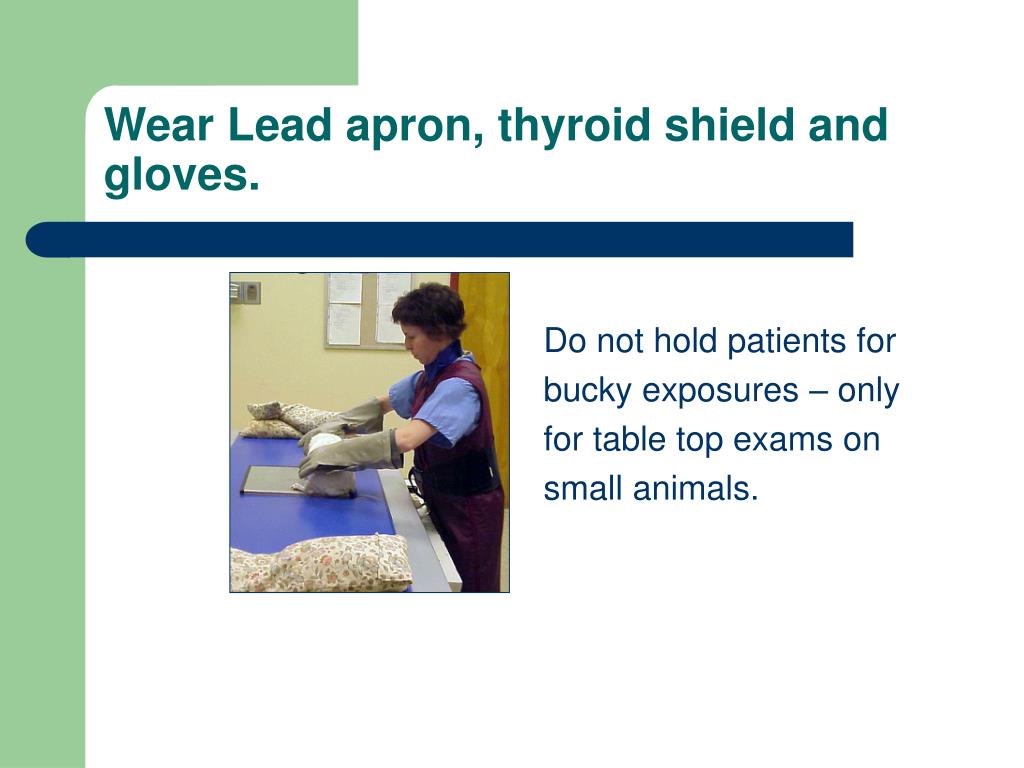 Wear Lead apron, thyroid shield and gloves.

Do not hold patients for bucky exposures – only for table top exams on small animals.